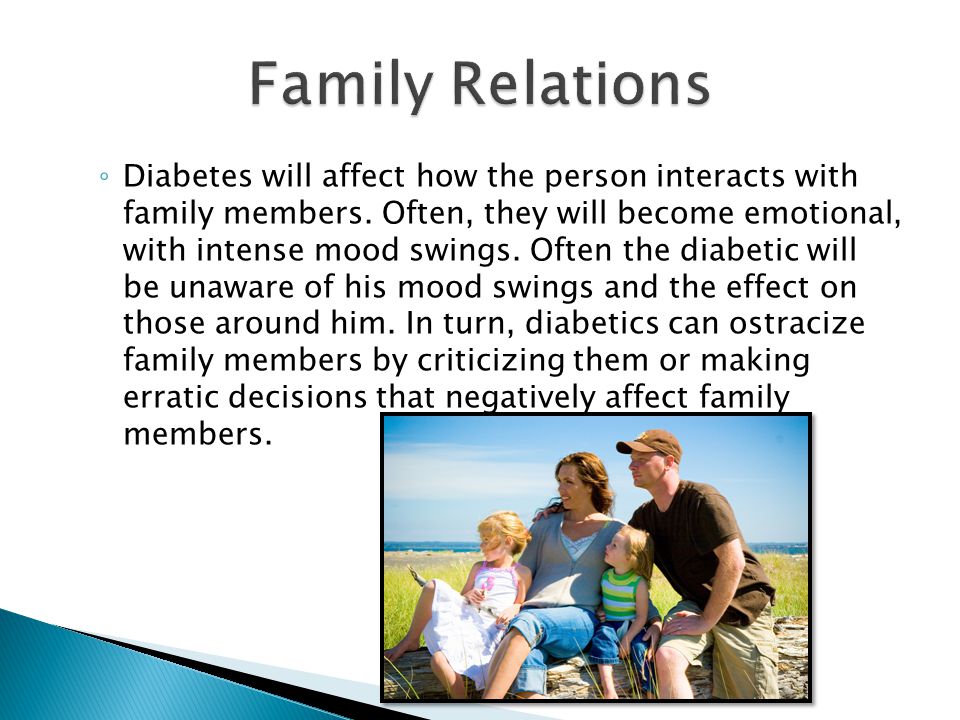 Family Relations

◦ Diabetes will affect how the person interacts with family members. Often, they will become emotional, with intense mood swings. Often the diabetic will be unaware of his mood swings and the effect on those around him. In turn, diabetics can ostracize family members by criticizing them or making erratic decisions that negatively affect family members.